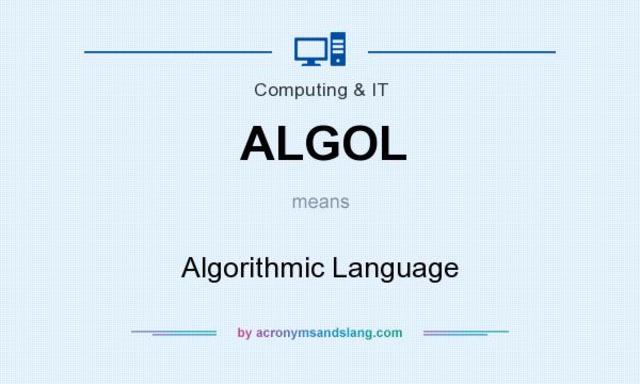 Computing & IT

ALGOL

means

Algorithmic Language

by acronymsandslang.com